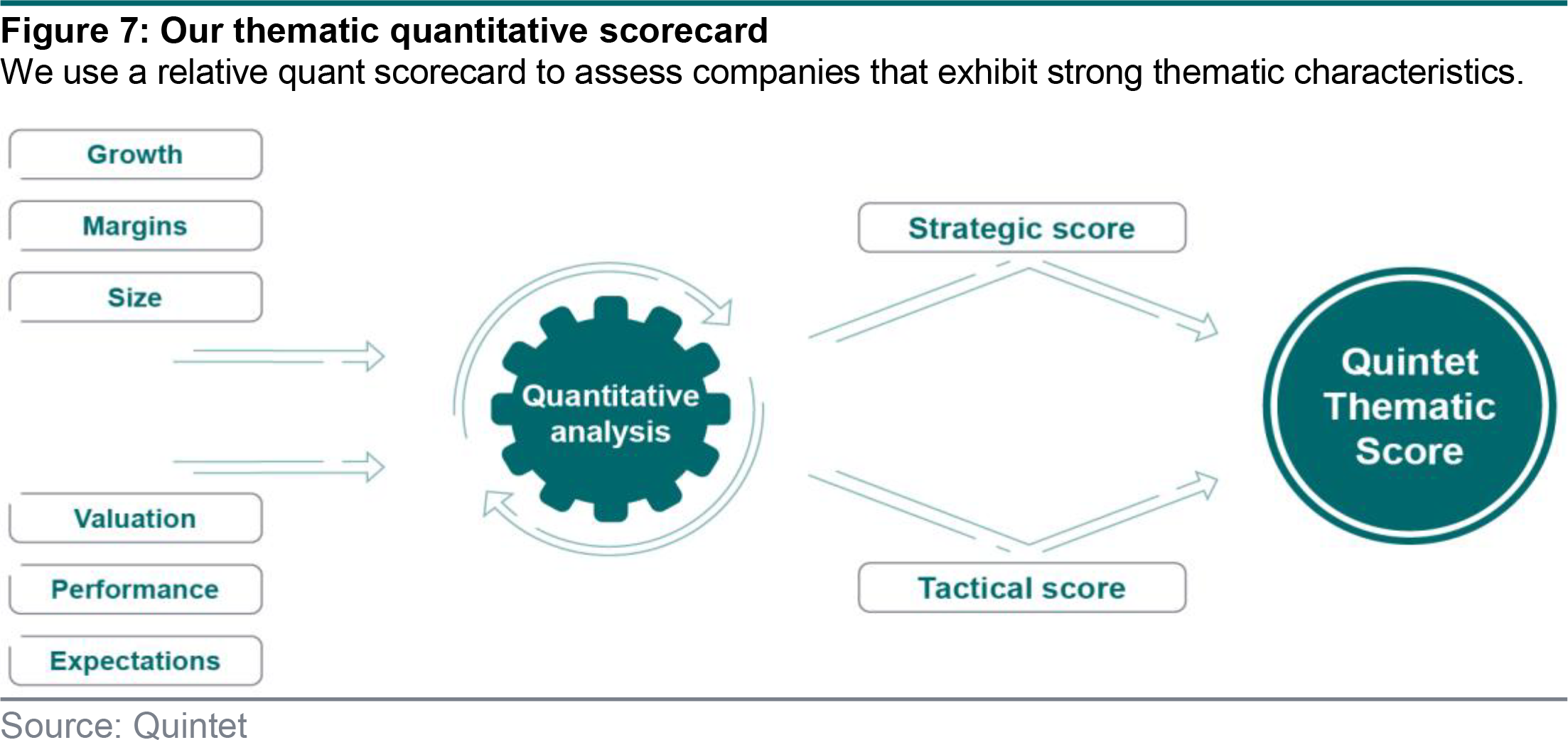 Figure 7: Our thematic quantitative scorecard
We use a relative quant scorecard to assess companies that exhibit strong thematic characteristics.

Growth

Margins

Size

Valuation

Performance

Expectations

Quantitative analysis

Strategic score

Tactical score

Quintet Thematic Score

Source: Quintet